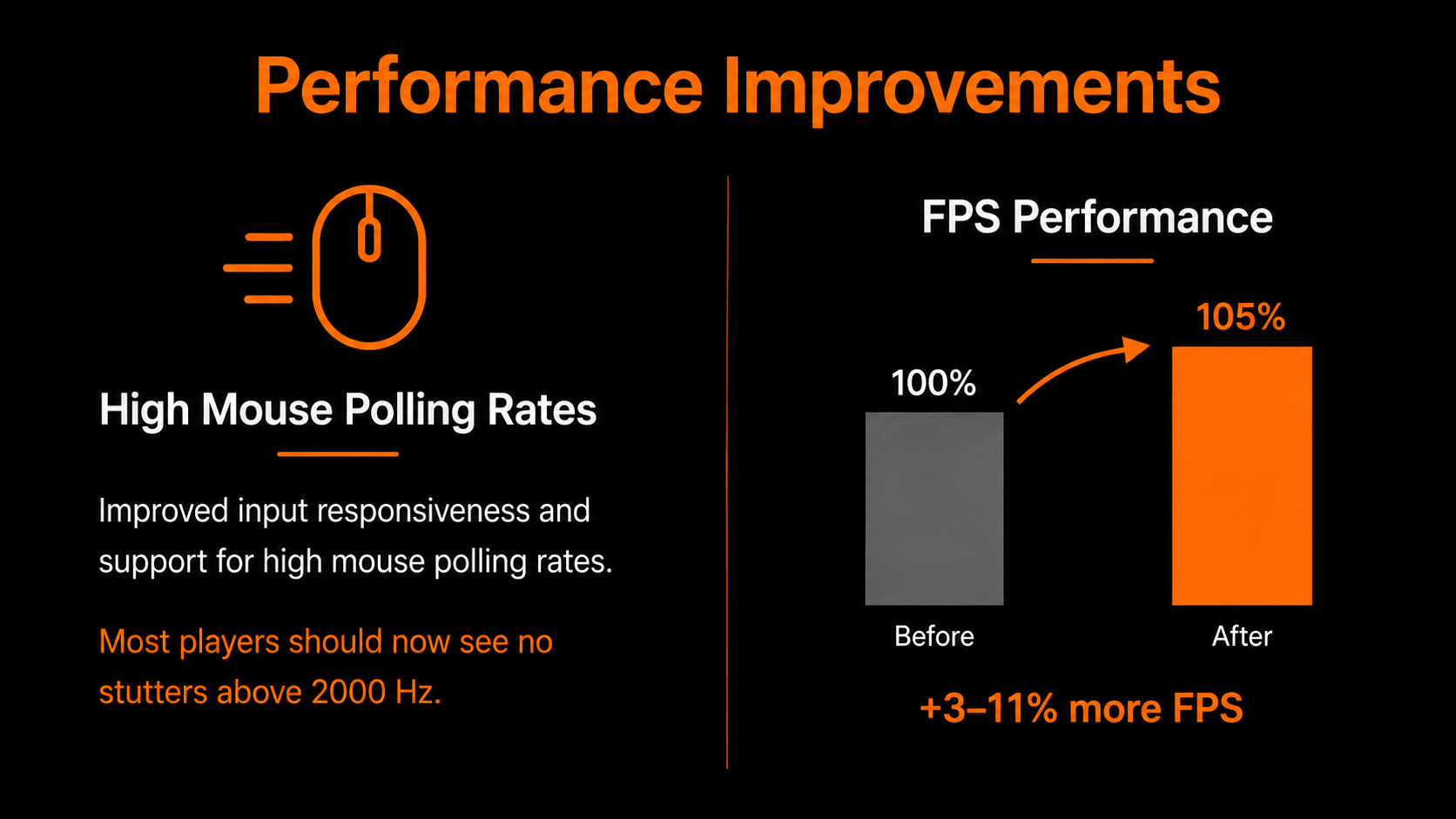 Performance Improvements

High Mouse Polling Rates

Improved input responsiveness and support for high mouse polling rates.

Most players should now see no stutters above 2000 Hz.

FPS Performance

100%

105%

Before

After

+3–11% more FPS